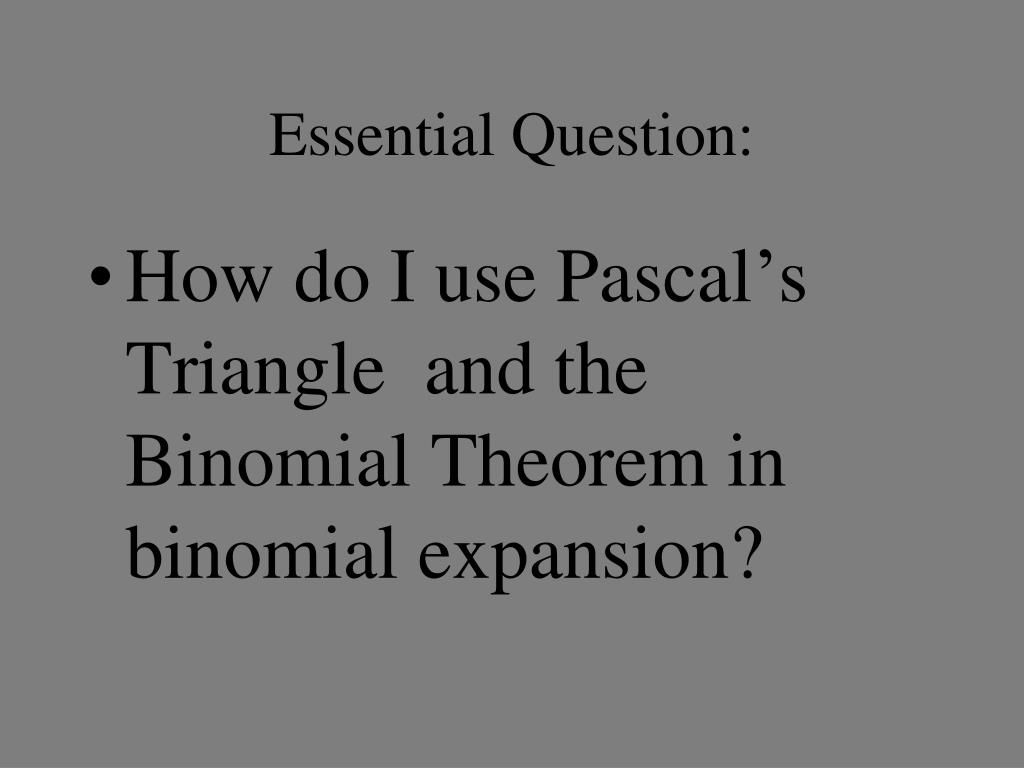 Essential Question:

• How do I use Pascal’s Triangle and the Binomial Theorem in binomial expansion?